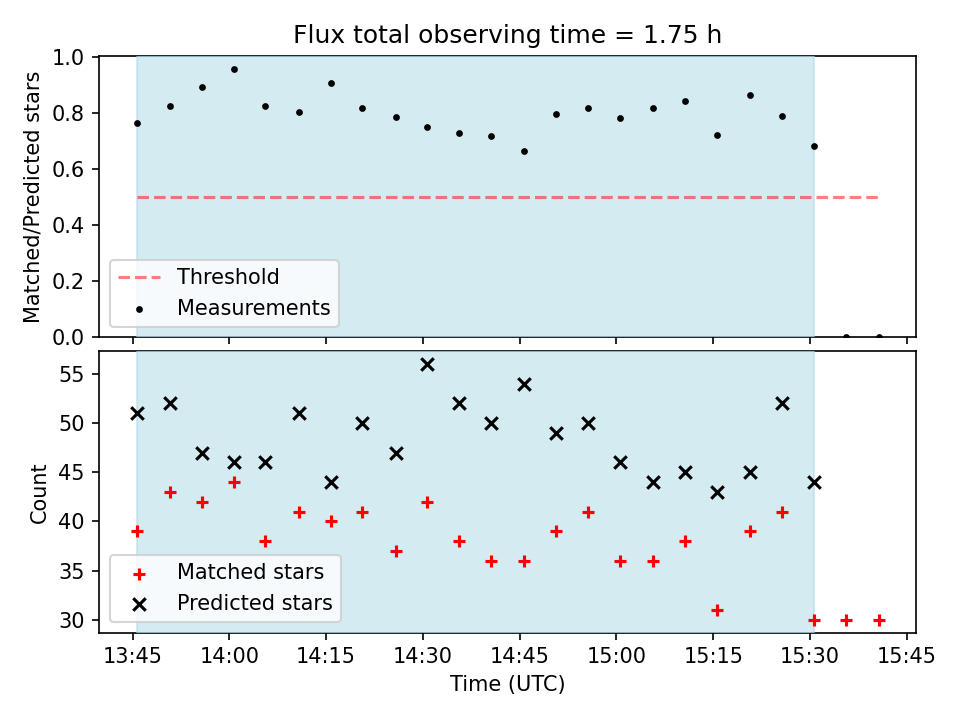 Flux total observing time = 1.75 h

Matched/Predicted stars

1.0
0.8
0.6
0.4
0.2
0.0

Threshold
Measurements

Count

55
50
45
40
35
30

Matched stars
Predicted stars

13:45 14:00 14:15 14:30 14:45 15:00 15:15 15:30 15:45
Time (UTC)